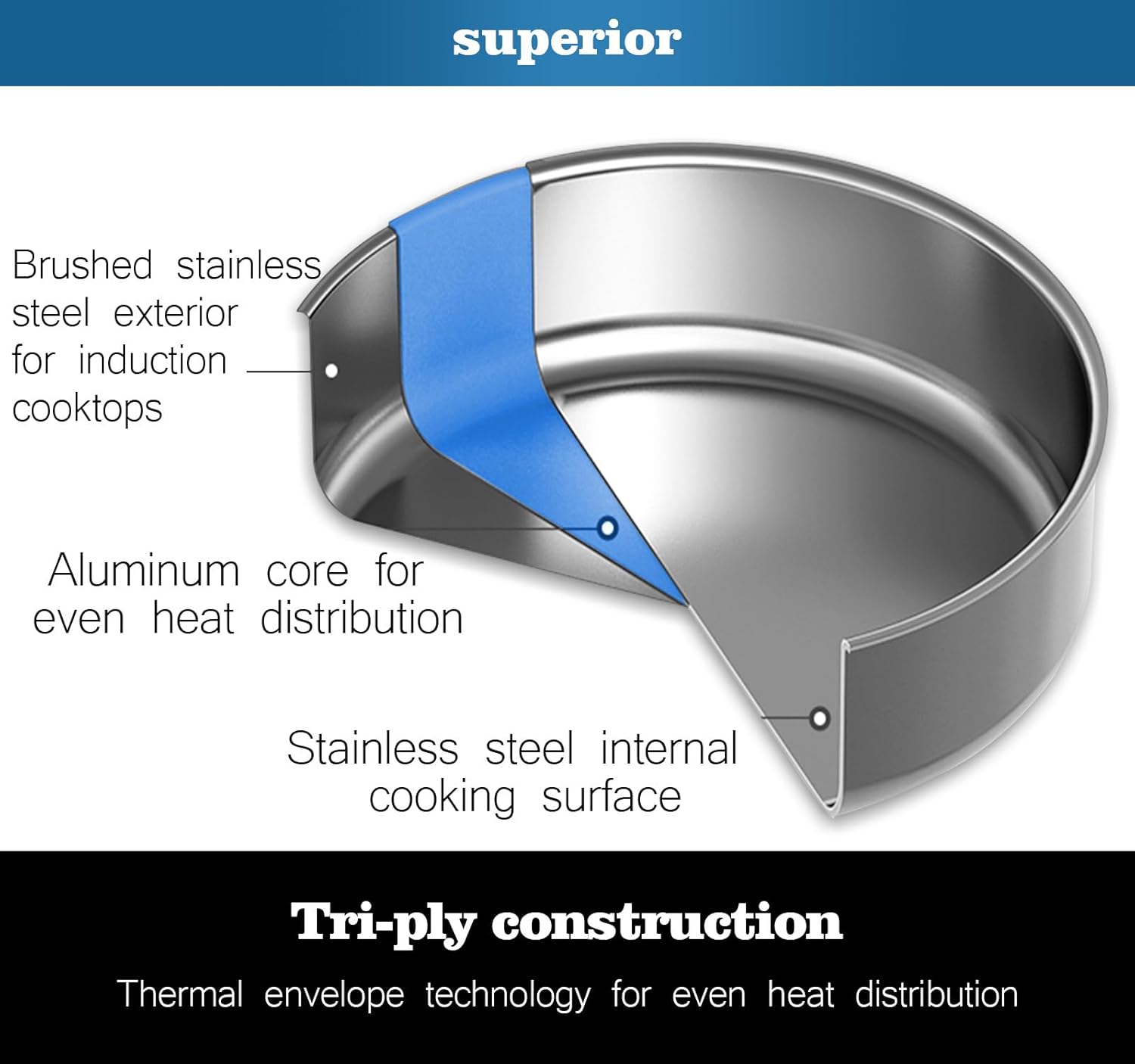 superior

Brushed stainless steel exterior for induction cooktops

Aluminum core for even heat distribution

Stainless steel internal cooking surface

Tri-ply construction

Thermal envelope technology for even heat distribution